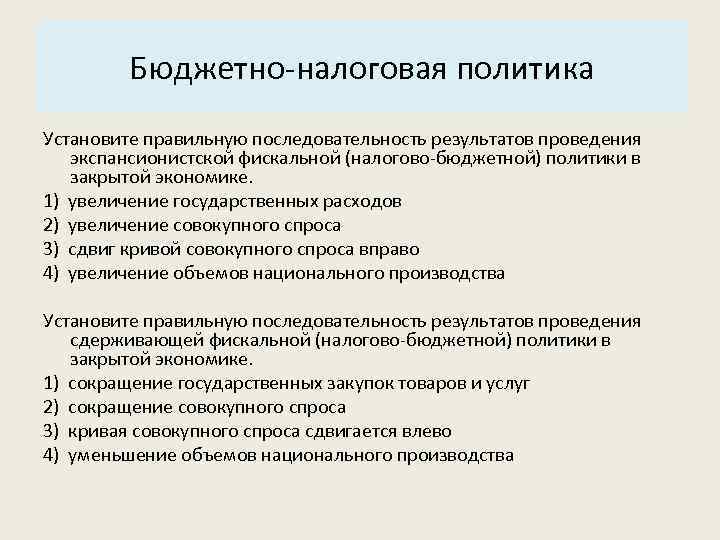 Бюджетно-налоговая политика

Установите правильную последовательность результатов проведения экспансионистской фискальной (налогово-бюджетной) политики в закрытой экономике.

1) увеличение государственных расходов
2) увеличение совокупного спроса
3) сдвиг кривой совокупного спроса вправо
4) увеличение объемов национального производства

Установите правильную последовательность результатов проведения сдерживающей фискальной (налогово-бюджетной) политики в закрытой экономике.

1) сокращение государственных закупок товаров и услуг
2) сокращение совокупного спроса
3) кривая совокупного спроса сдвигается влево
4) уменьшение объемов национального производства